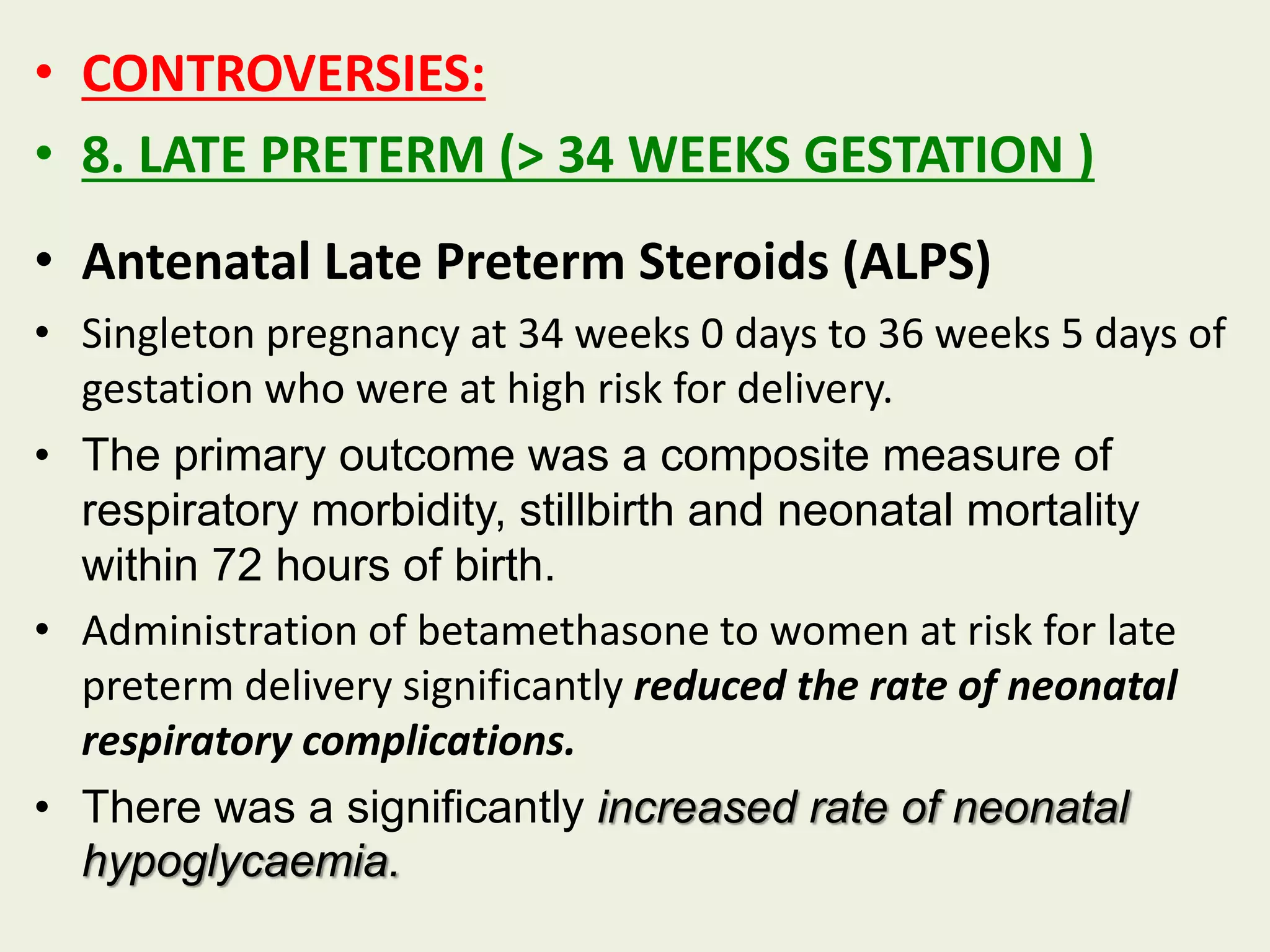 • CONTROVERSIES:

• 8. LATE PRETERM (> 34 WEEKS GESTATION )

• Antenatal Late Preterm Steroids (ALPS)

• Singleton pregnancy at 34 weeks 0 days to 36 weeks 5 days of gestation who were at high risk for delivery.

• The primary outcome was a composite measure of respiratory morbidity, stillbirth and neonatal mortality within 72 hours of birth.

• Administration of betamethasone to women at risk for late preterm delivery significantly reduced the rate of neonatal respiratory complications.

• There was a significantly increased rate of neonatal hypoglycaemia.